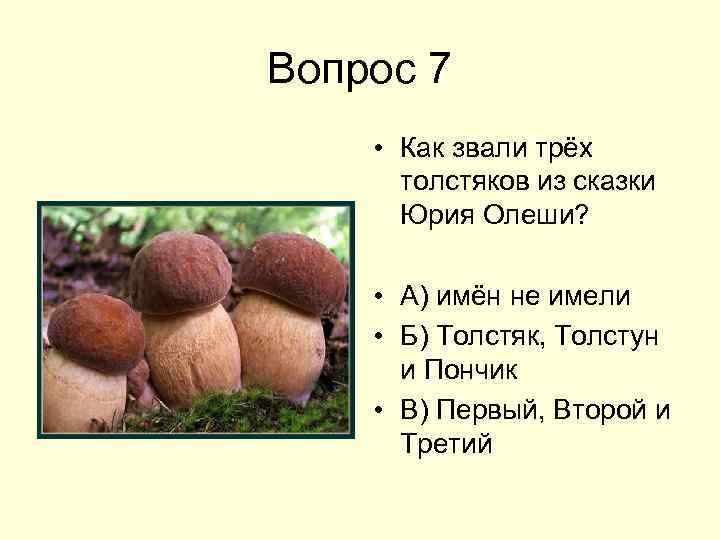 Вопрос 7

• Как звали трёх толстяков из сказки Юрия Олеши?

• А) имён не имели
• Б) Толстяк, Толстун и Пончик
• В) Первый, Второй и Третий